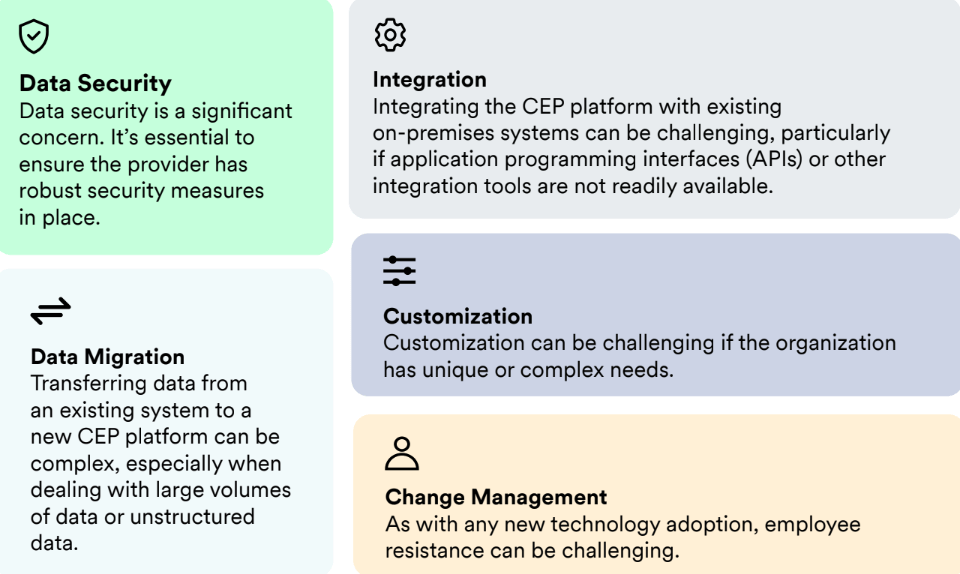 Data Security
Data security is a significant concern. It's essential to ensure the provider has robust security measures in place.

Data Migration
Transferring data from an existing system to a new CEP platform can be complex, especially when dealing with large volumes of data or unstructured data.

Integration
Integrating the CEP platform with existing on-premises systems can be challenging, particularly if application programming interfaces (APIs) or other integration tools are not readily available.

Customization
Customization can be challenging if the organization has unique or complex needs.

Change Management
As with any new technology adoption, employee resistance can be challenging.